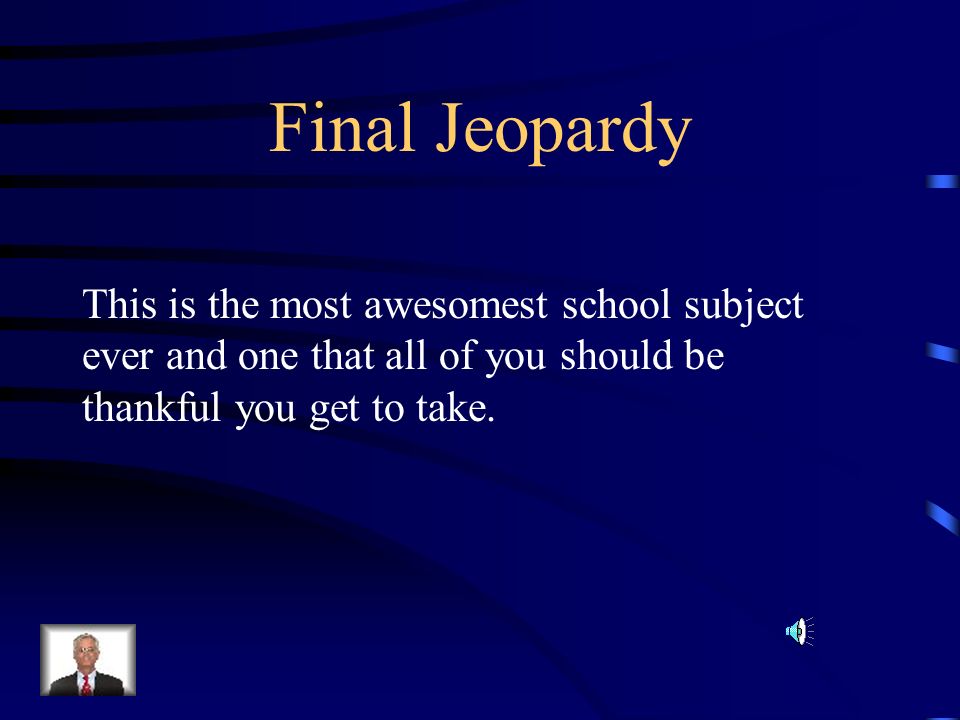 Final Jeopardy

This is the most awesomest school subject ever and one that all of you should be thankful you get to take.